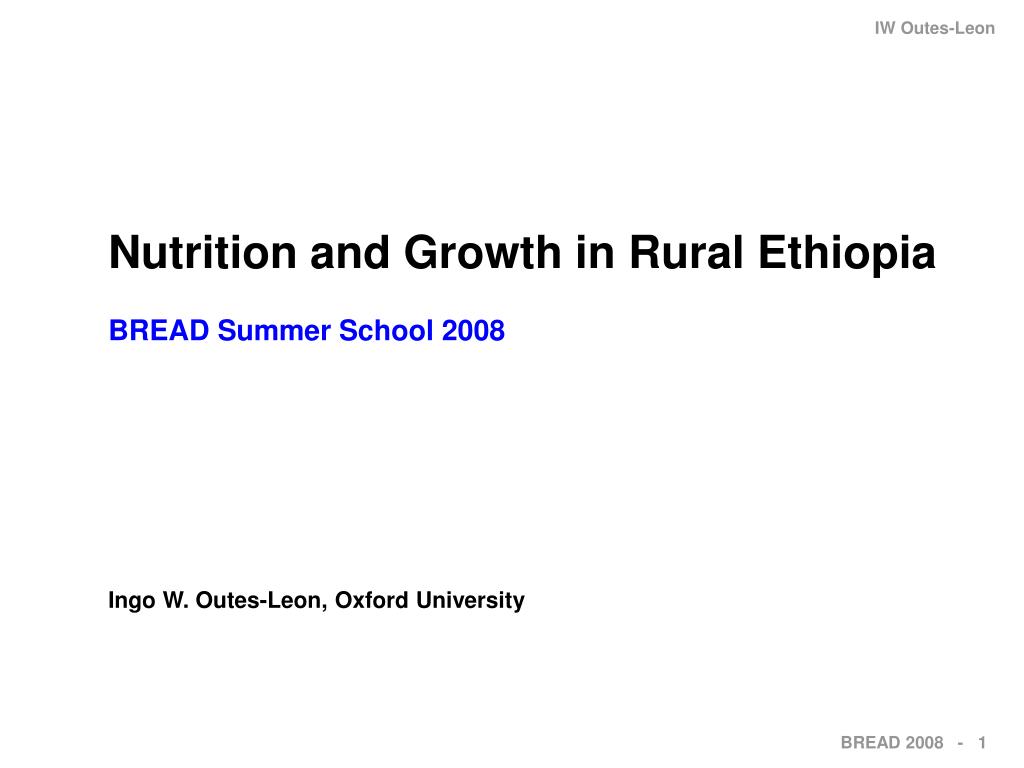 IW Outes-Leon

Nutrition and Growth in Rural Ethiopia

BREAD Summer School 2008

Ingo W. Outes-Leon, Oxford University

BREAD 2008 - 1